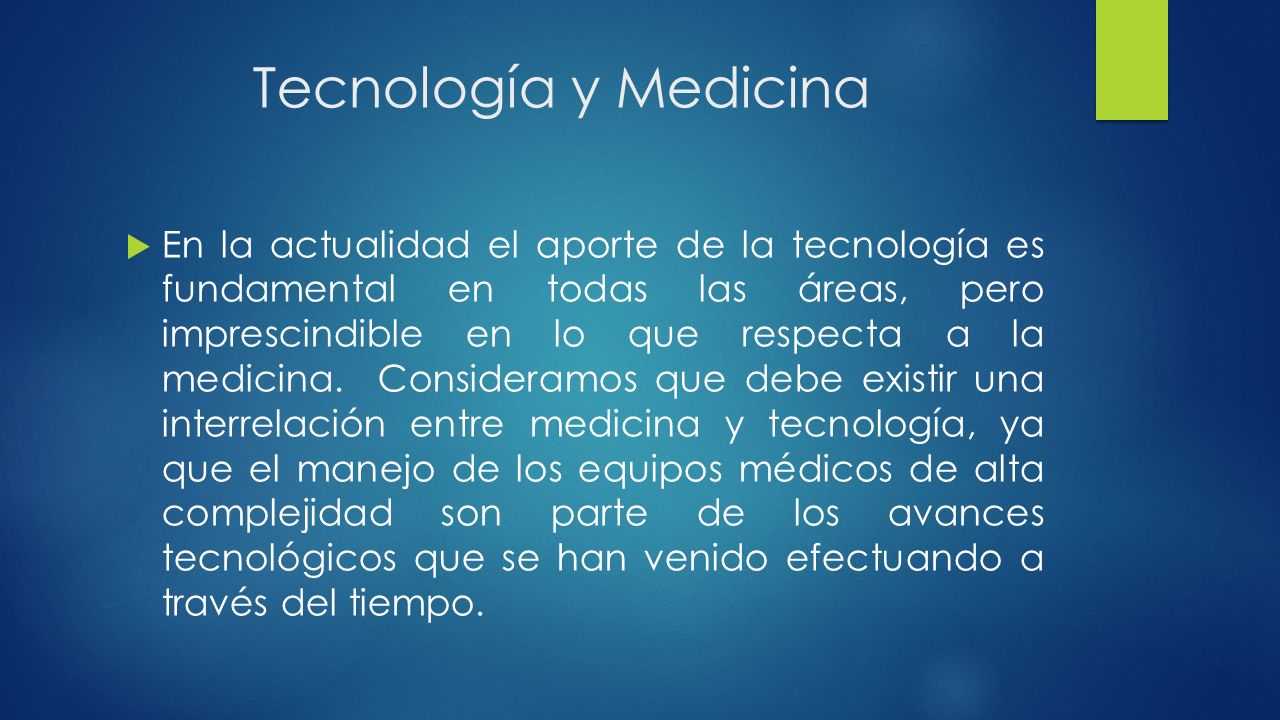 Tecnología y Medicina

En la actualidad el aporte de la tecnología es fundamental en todas las áreas, pero imprescindible en lo que respecta a la medicina. Consideramos que debe existir una interrelación entre medicina y tecnología, ya que el manejo de los equipos médicos de alta complejidad son parte de los avances tecnológicos que se han venido efectuando a través del tiempo.